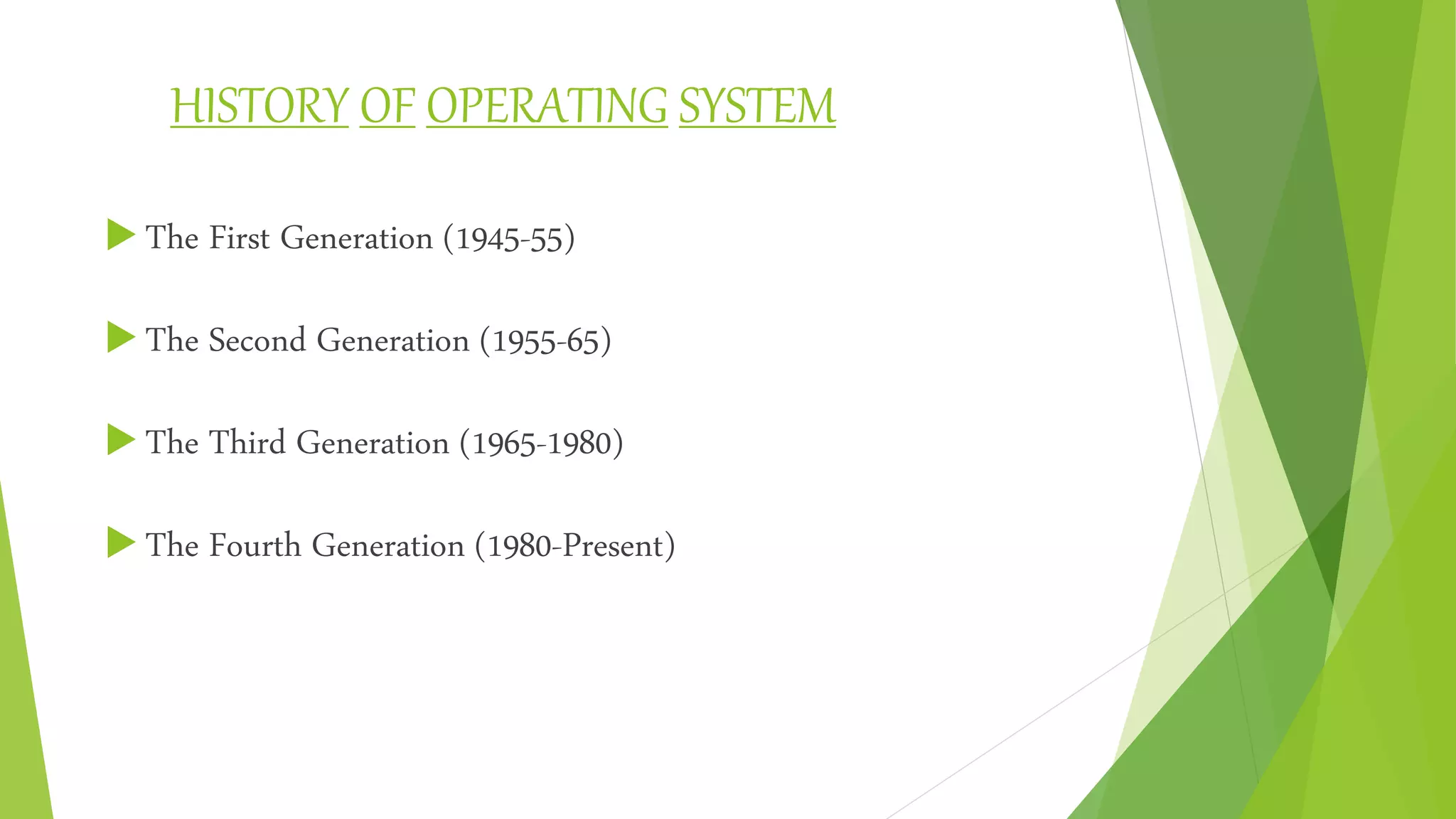 HISTORY OF OPERATING SYSTEM

The First Generation (1945-55)

The Second Generation (1955-65)

The Third Generation (1965-1980)

The Fourth Generation (1980-Present)